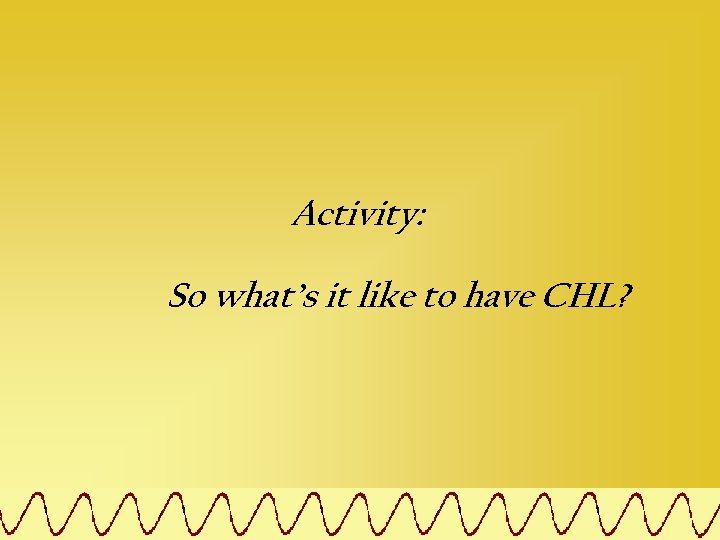 Activity:

So what's it like to have CHL?